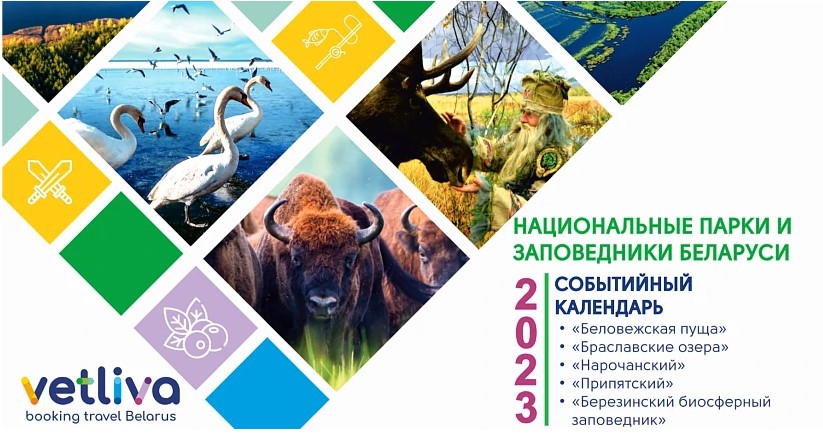 НАЦИОНАЛЬНЫЕ ПАРКИ И ЗАПОВЕДНИКИ БЕЛАРУСИ

2023

СОБЫТИЙНЫЙ КАЛЕНДАРЬ

• «Беловежская пуща»
• «Браславские озера»
• «Нарочанский»
• «Припятский»
• «Березинский биосферный заповедник»

vetliva
booking travel Belarus